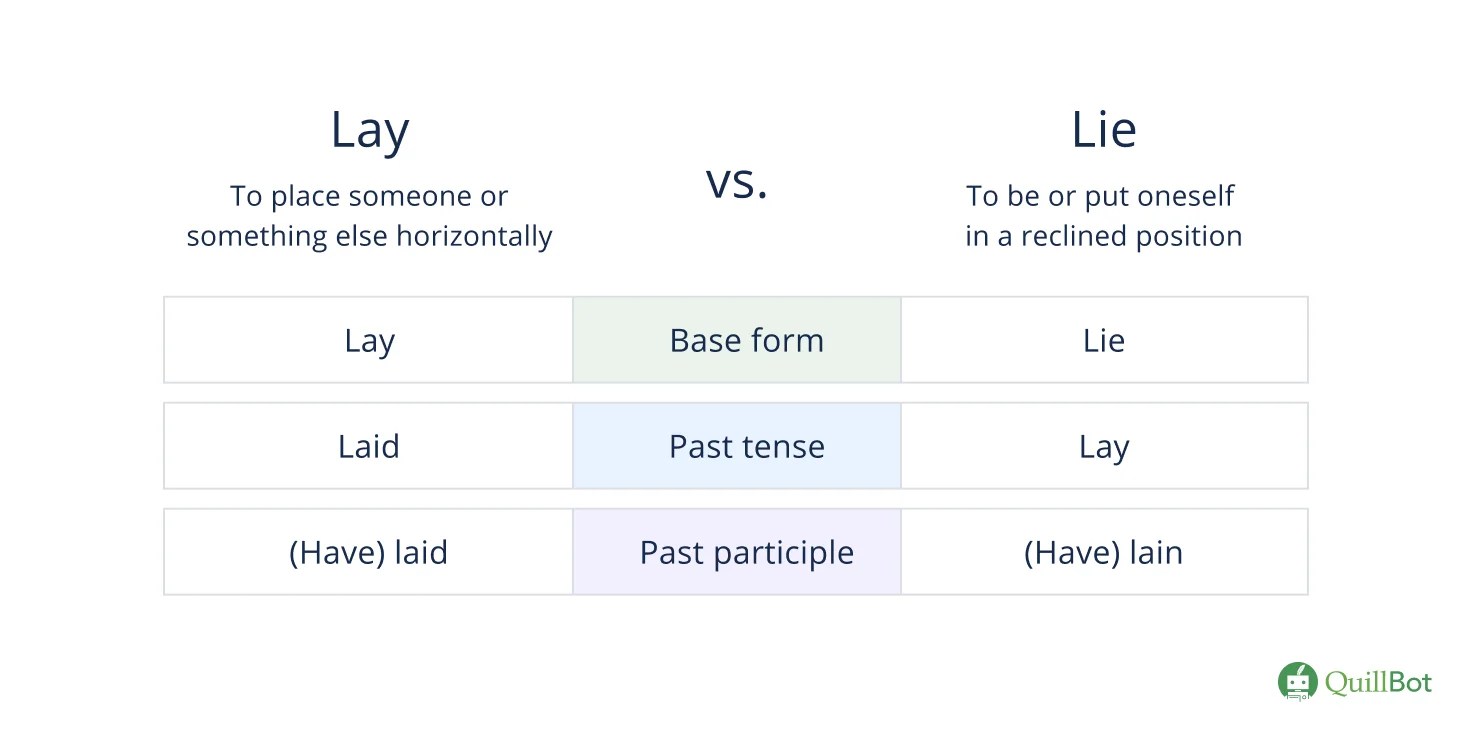 Lay

To place someone or something else horizontally

vs.

Lie

To be or put oneself in a reclined position

| Lay | Base form | Lie |
|---|---|---|
| Laid | Past tense | Lay |
| (Have) laid | Past participle | (Have) lain |

QuillBot